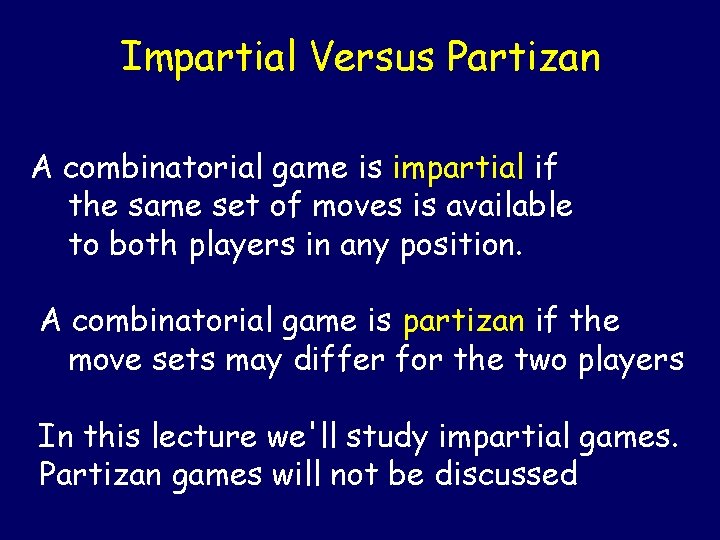 Impartial Versus Partizan

A combinatorial game is impartial if the same set of moves is available to both players in any position.

A combinatorial game is partizan if the move sets may differ for the two players

In this lecture we'll study impartial games. Partizan games will not be discussed